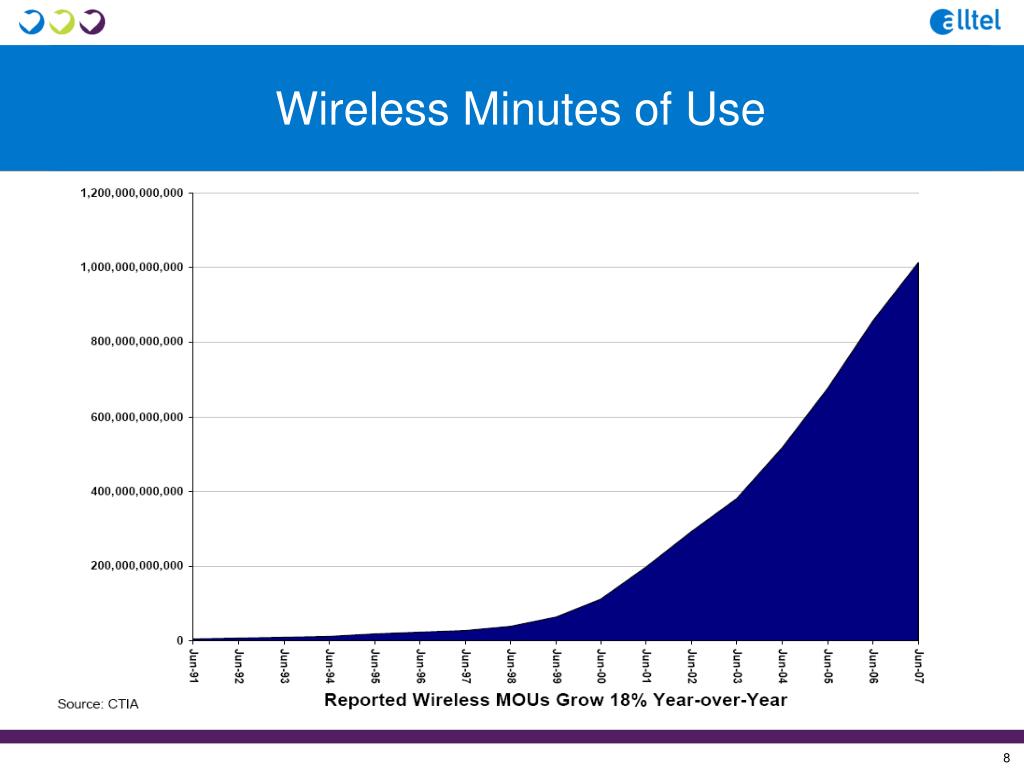 alltel

Wireless Minutes of Use

1,200,000,000,000
1,000,000,000,000
800,000,000,000
600,000,000,000
400,000,000,000
200,000,000,000
0

Jun-91 Jun-92 Jun-93 Jun-94 Jun-95 Jun-96 Jun-97 Jun-98 Jun-99 Jun-00 Jun-01 Jun-02 Jun-03 Jun-04 Jun-05 Jun-06 Jun-07

Source: CTIA

Reported Wireless MOUs Grow 18% Year-over-Year

8